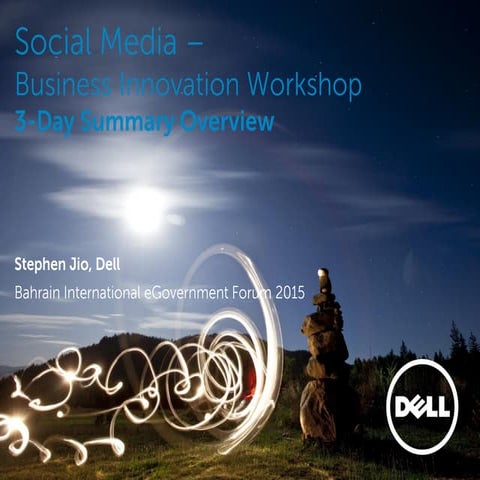 Social Media –
Business Innovation Workshop
3-Day Summary Overview

Stephen Jio, Dell

Bahrain International eGovernment Forum 2015

DELL